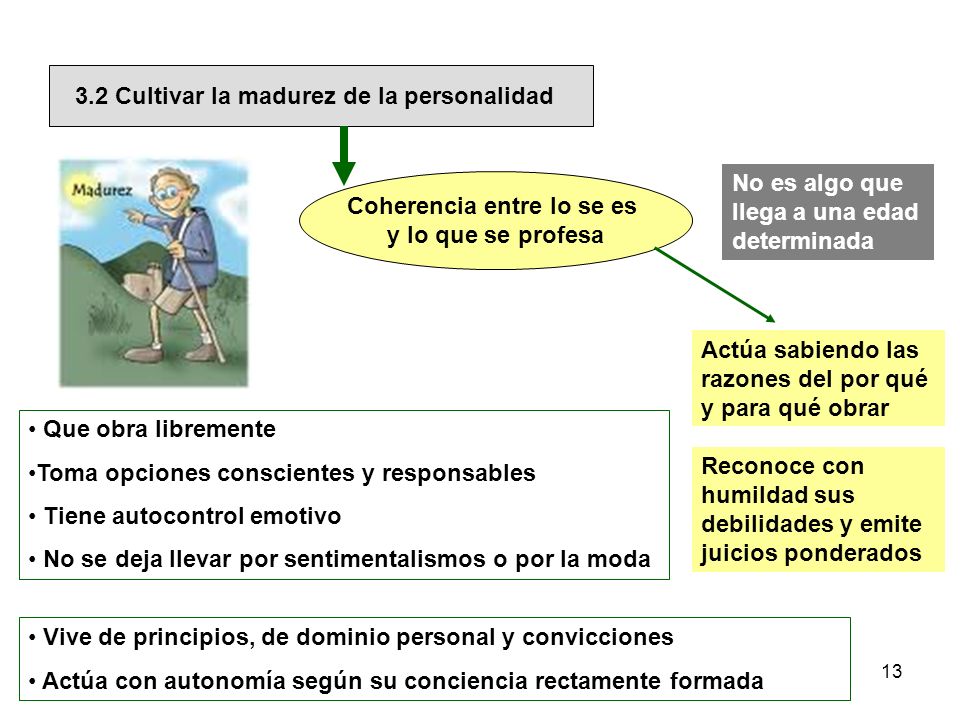 3.2 Cultivar la madurez de la personalidad

Madurez

Coherencia entre lo se es y lo que se profesa

No es algo que llega a una edad determinada

Actúa sabiendo las razones del por qué y para qué obrar

Reconoce con humildad sus debilidades y emite juicios ponderados

• Que obra libremente
•Toma opciones conscientes y responsables
• Tiene autocontrol emotivo
• No se deja llevar por sentimentalismos o por la moda

• Vive de principios, de dominio personal y convicciones
• Actúa con autonomía según su conciencia rectamente formada

13